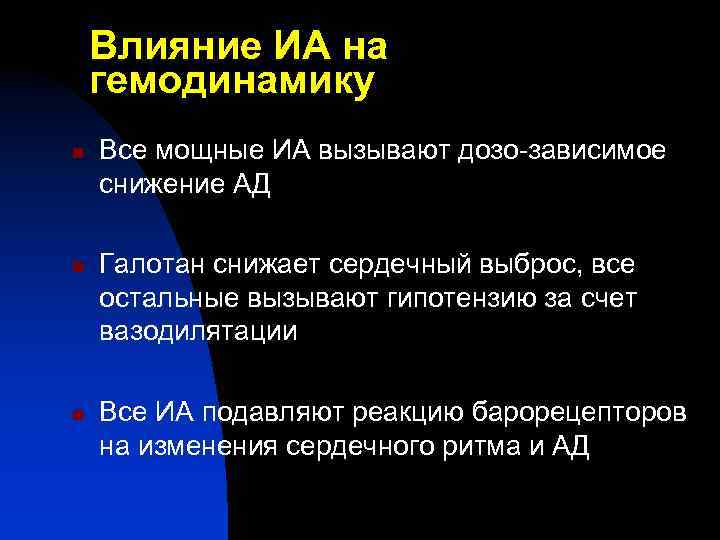 Влияние ИА на гемодинамику

Все мощные ИА вызывают дозо-зависимое снижение АД

Галотан снижает сердечный выброс, все остальные вызывают гипотензию за счет вазодилятации

Все ИА подавляют реакцию барорецепторов на изменения сердечного ритма и АД